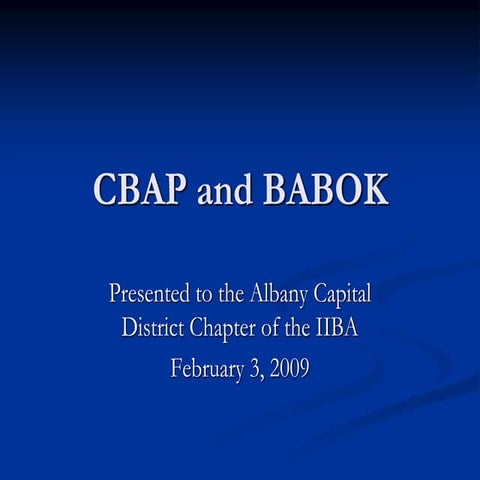 CBAP and BABOK

Presented to the Albany Capital District Chapter of the IIBA

February 3, 2009